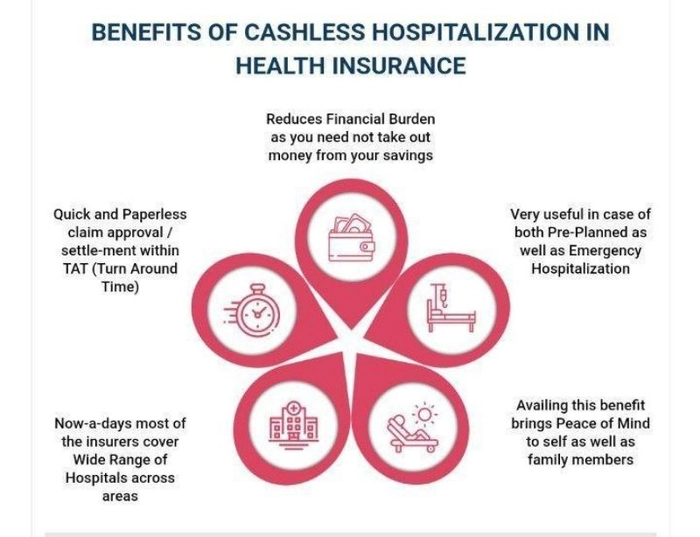 BENEFITS OF CASHLESS HOSPITALIZATION IN HEALTH INSURANCE

Reduces Financial Burden as you need not take out money from your savings

Quick and Paperless claim approval / settle-ment within TAT (Turn Around Time)

Very useful in case of both Pre-Planned as well as Emergency Hospitalization

Now-a-days most of the insurers cover Wide Range of Hospitals across areas

Availing this benefit brings Peace of Mind to self as well as family members